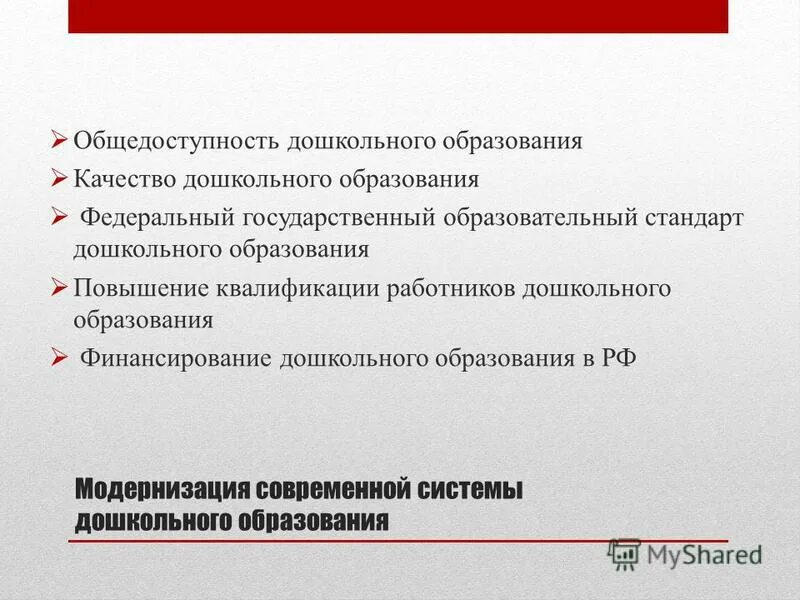 ➢ Общедоступность дошкольного образования
➢ Качество дошкольного образования
➢ Федеральный государственный образовательный стандарт дошкольного образования
➢ Повышение квалификации работников дошкольного образования
➢ Финансирование дошкольного образования в РФ

Модернизация современной системы дошкольного образования

MyShared